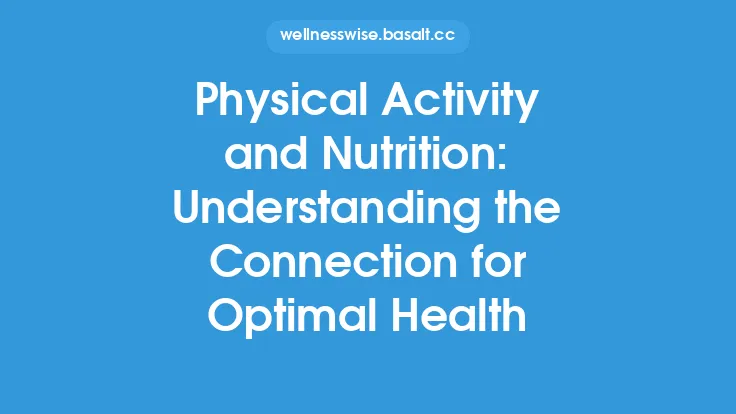 wellnesswise.basalt.cc

Physical Activity and Nutrition: Understanding the Connection for Optimal Health